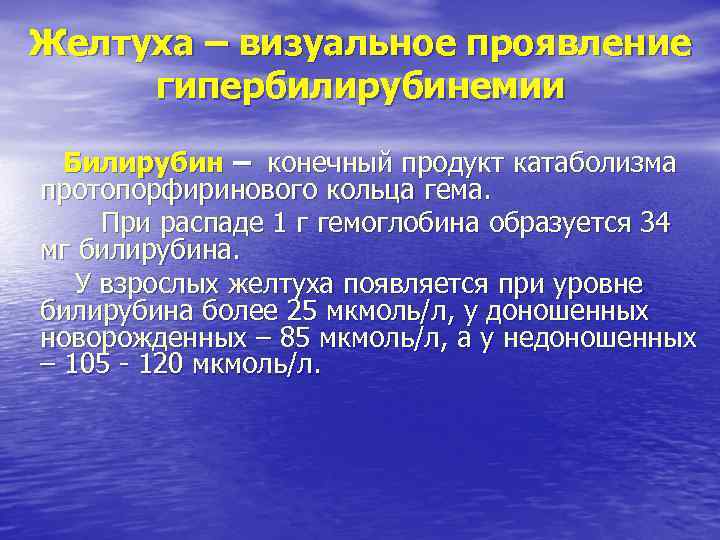 Желтуха – визуальное проявление гипербилирубинемии

Билирубин – конечный продукт катаболизма протопорфиринового кольца гема.

При распаде 1 г гемоглобина образуется 34 мг билирубина.

У взрослых желтуха появляется при уровне билирубина более 25 мкмоль/л, у доношенных новорожденных – 85 мкмоль/л, а у недоношенных – 105 - 120 мкмоль/л.